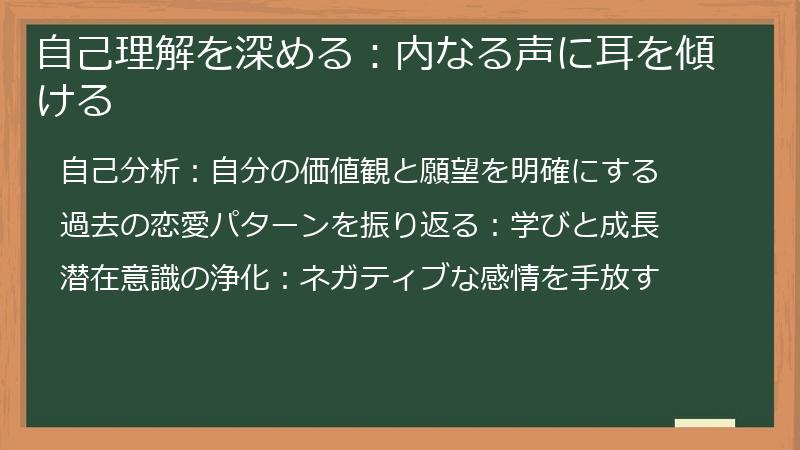 自己理解を深める：内なる声に耳を傾ける

自己分析：自分の価値観と願望を明確にする

過去の恋愛パターンを振り返る：学びと成長

潜在意識の浄化：ネガティブな感情を手放す